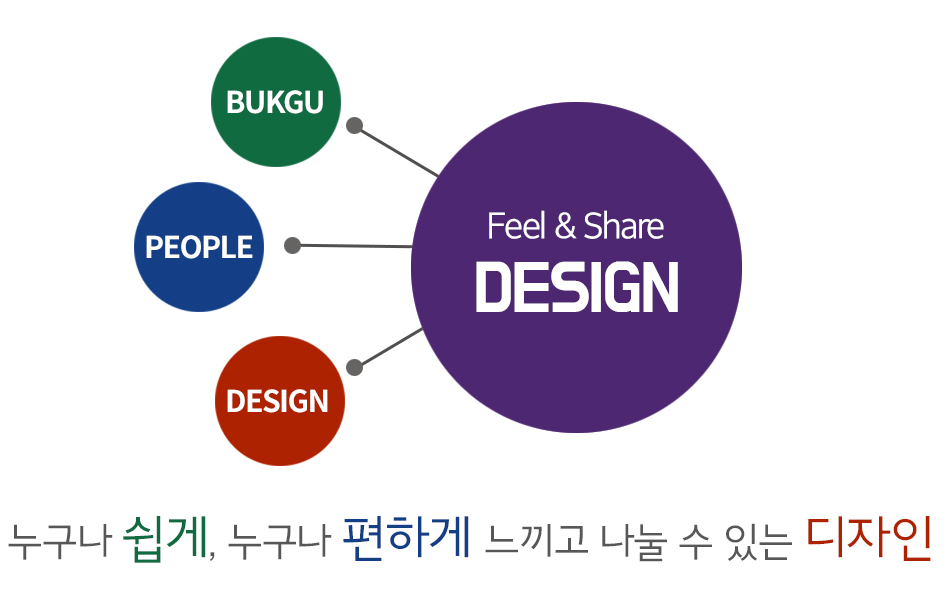 BUKGU

PEOPLE

DESIGN

Feel & Share
DESIGN

누구나 쉽게, 누구나 편하게 느끼고 나눌 수 있는 디자인